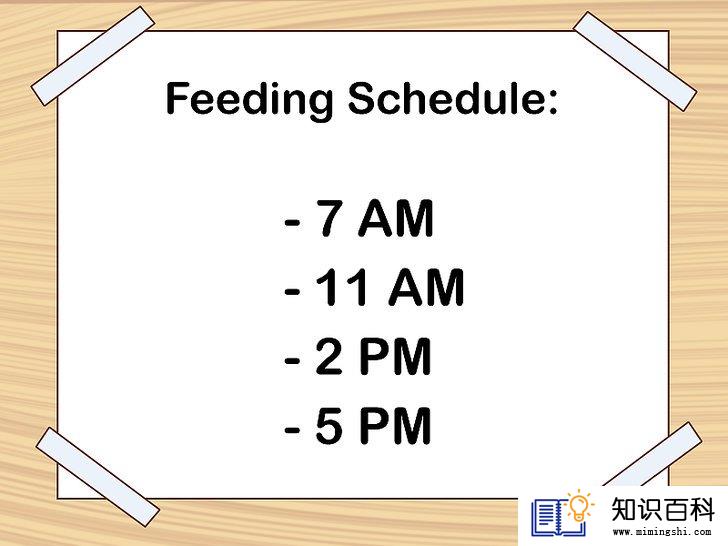 Feeding Schedule:

- 7 AM
- 11 AM
- 2 PM
- 5 PM

知识百科
www.mimingshi.com